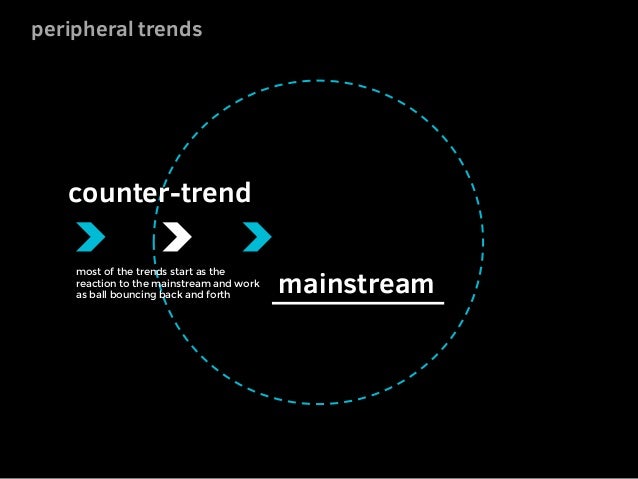 peripheral trends

counter-trend

most of the trends start as the reaction to the mainstream and work as ball bouncing back and forth

mainstream